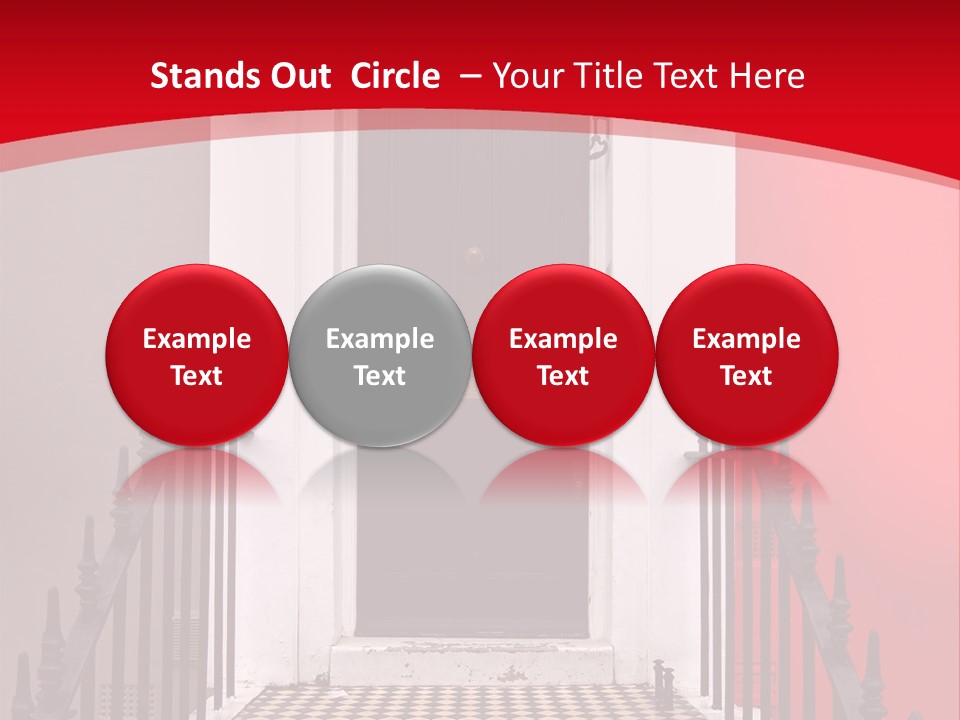 Stands Out Circle – Your Title Text Here

Example Text

Example Text

Example Text

Example Text